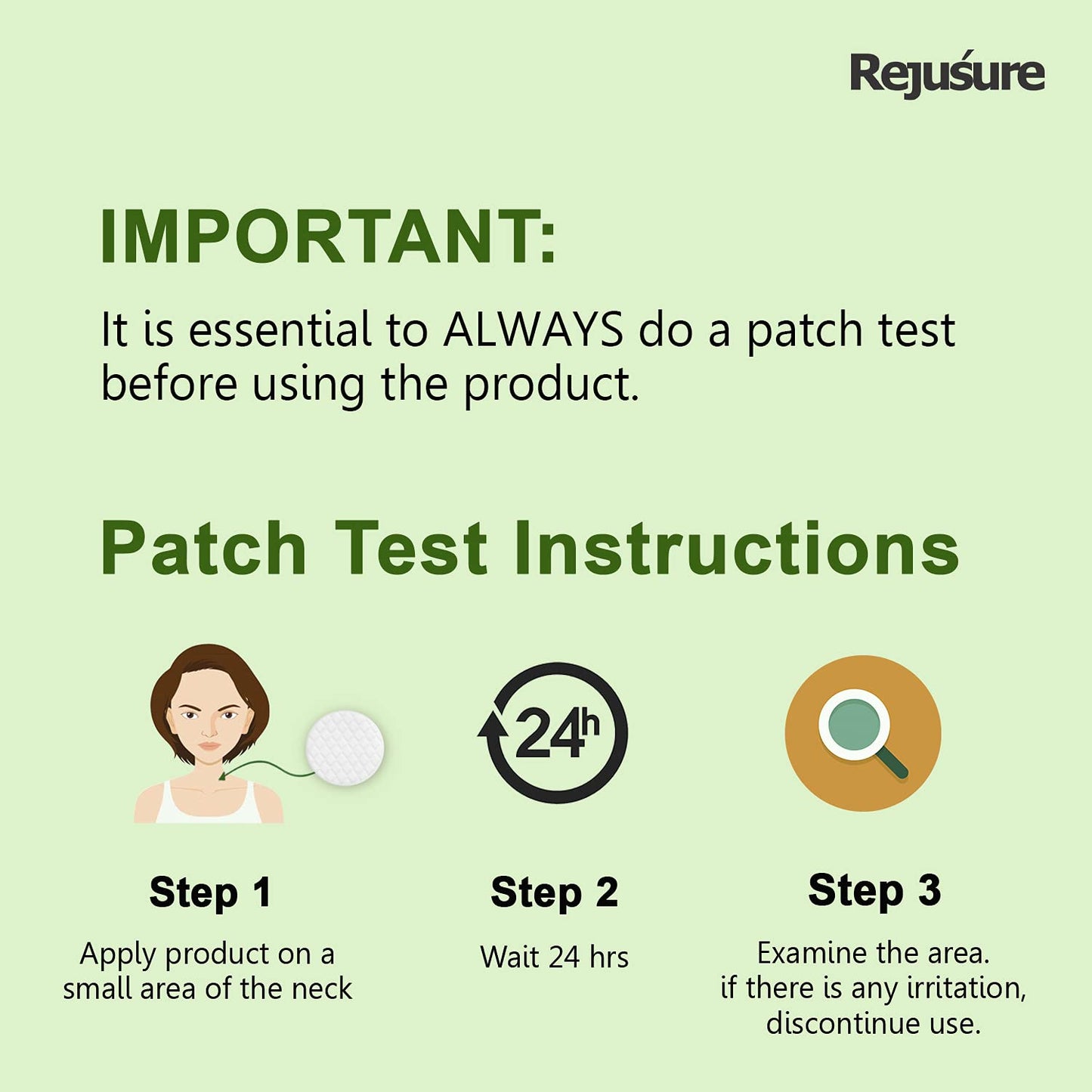 Rejuśure

IMPORTANT:

It is essential to ALWAYS do a patch test before using the product.

Patch Test Instructions

24h

Step 1

Apply product on a small area of the neck

Step 2

Wait 24 hrs

Step 3

Examine the area. if there is any irritation, discontinue use.